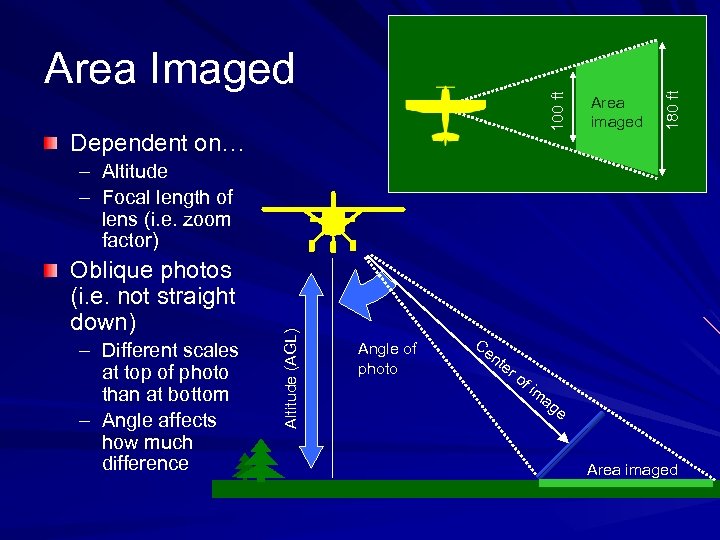 Area Imaged

Dependent on…
– Altitude
– Focal length of lens (i.e. zoom factor)

Oblique photos (i.e. not straight down)
– Different scales at top of photo than at bottom
– Angle affects how much difference

100 ft
Area imaged
180 ft

Altitude (AGL)
Angle of photo
Center of image
Area imaged